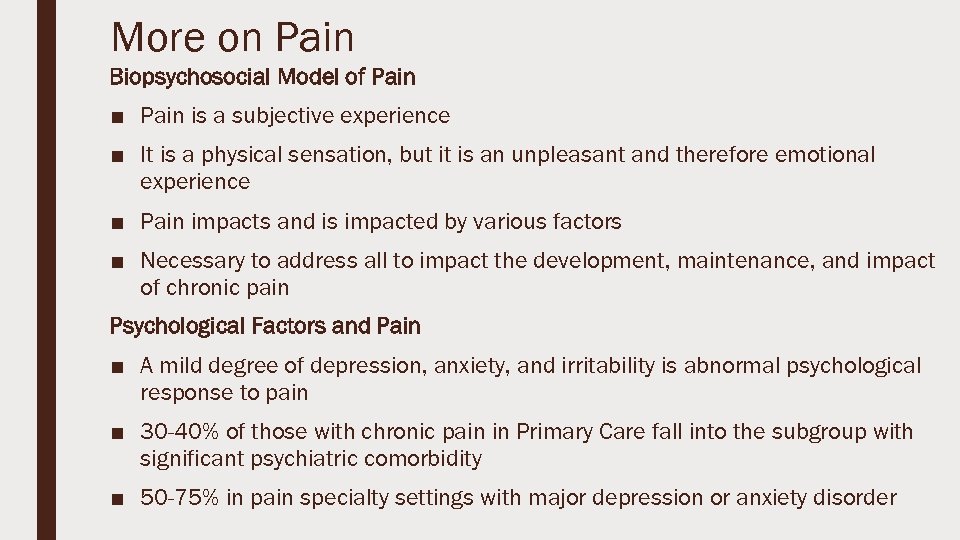 More on Pain

Biopsychosocial Model of Pain

■ Pain is a subjective experience

■ It is a physical sensation, but it is an unpleasant and therefore emotional experience

■ Pain impacts and is impacted by various factors

■ Necessary to address all to impact the development, maintenance, and impact of chronic pain

Psychological Factors and Pain

■ A mild degree of depression, anxiety, and irritability is abnormal psychological response to pain

■ 30-40% of those with chronic pain in Primary Care fall into the subgroup with significant psychiatric comorbidity

■ 50-75% in pain specialty settings with major depression or anxiety disorder